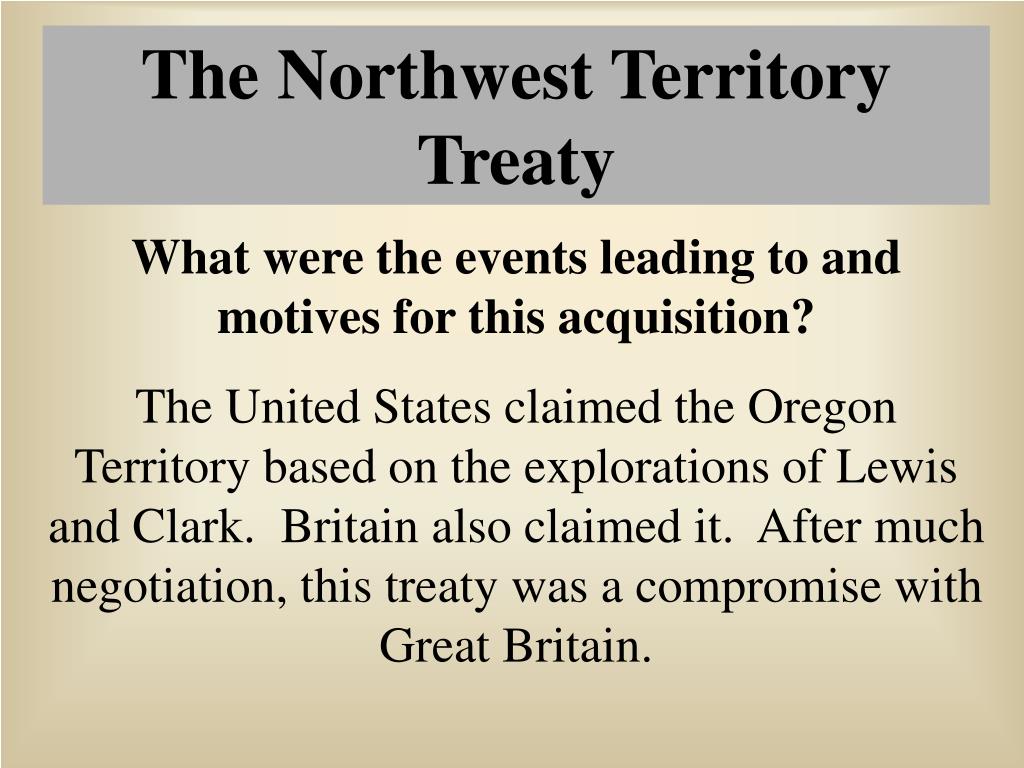 The Northwest Territory Treaty

What were the events leading to and motives for this acquisition?

The United States claimed the Oregon Territory based on the explorations of Lewis and Clark. Britain also claimed it. After much negotiation, this treaty was a compromise with Great Britain.